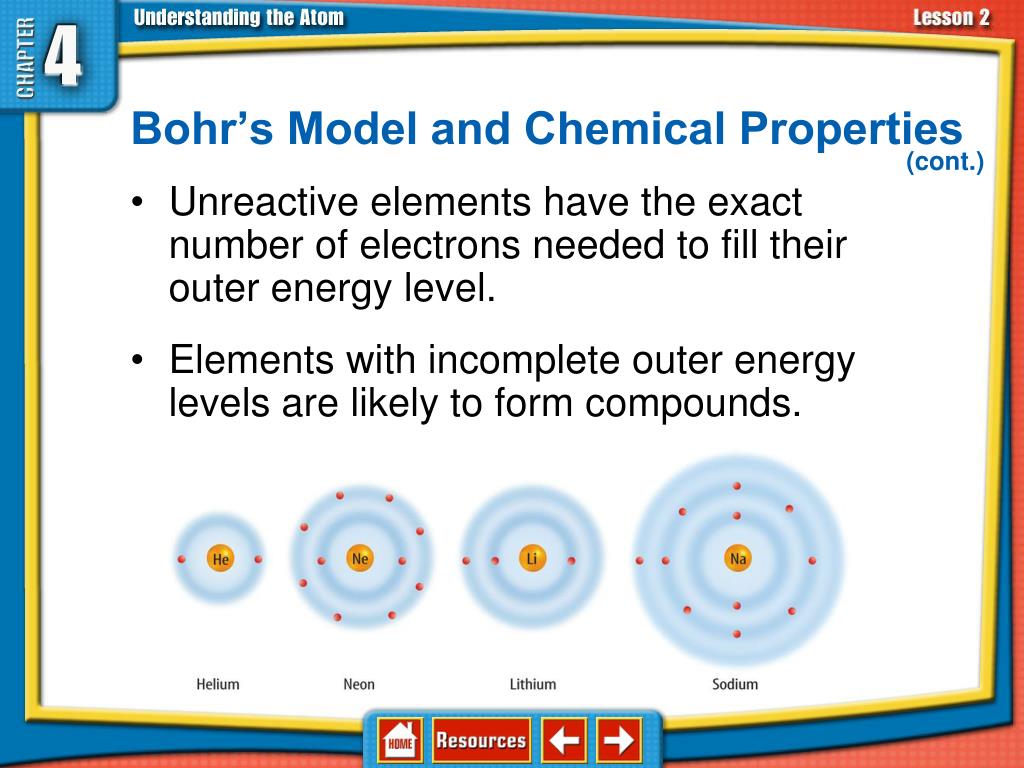 CHAPTER 4

Understanding the Atom

Lesson 2

Bohr's Model and Chemical Properties (cont.)

• Unreactive elements have the exact number of electrons needed to fill their outer energy level.

• Elements with incomplete outer energy levels are likely to form compounds.

He

Ne

Li

Na

Helium

Neon

Lithium

Sodium

HOME

Resources